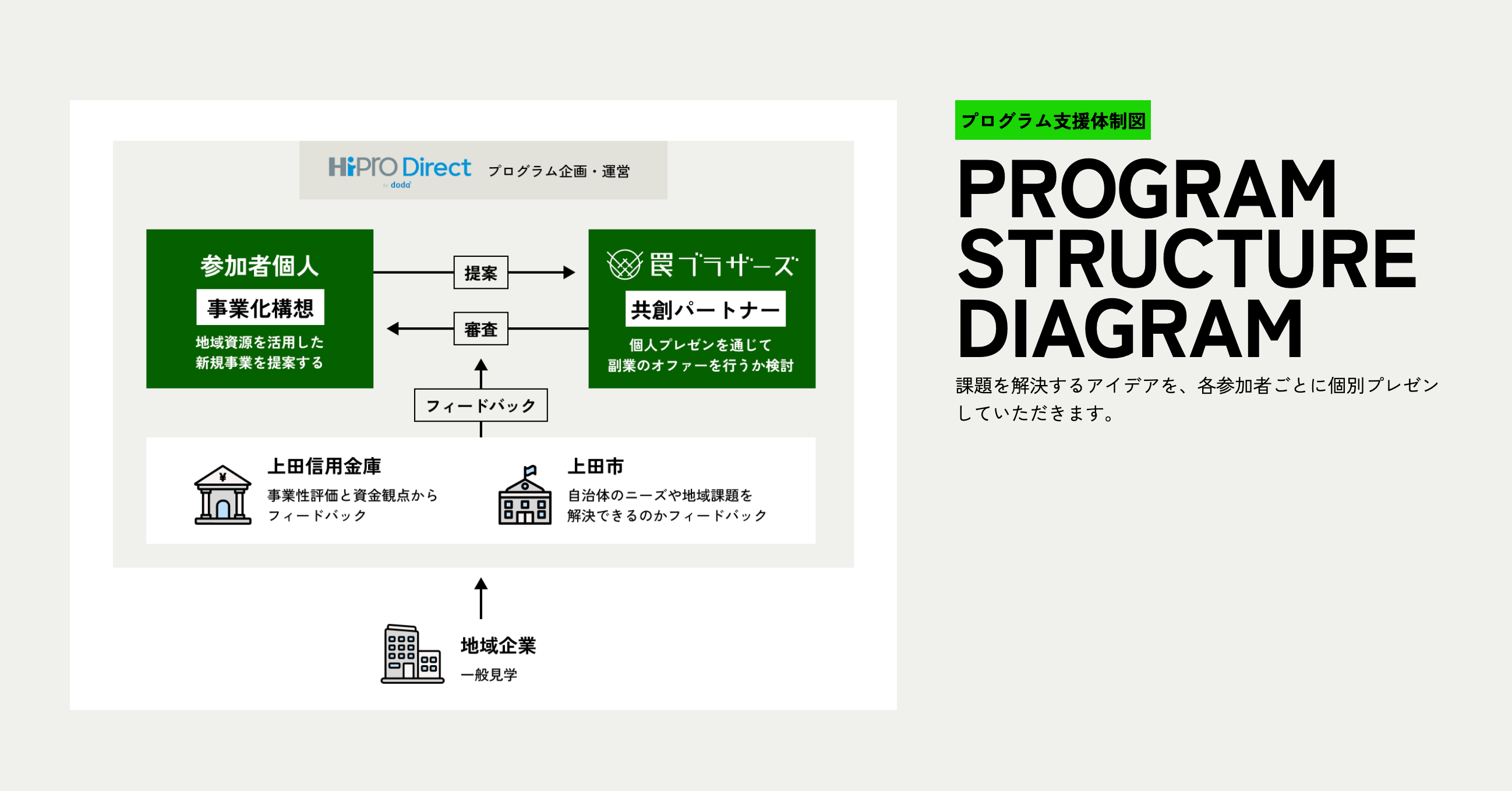 HiPro Direct by doda プログラム企画・運営

参加者個人
事業化構想
地域資源を活用した新規事業を提案する

提案

審査

罠ブラザーズ
共創パートナー
個人プレゼンを通じて副業のオファーを行うか検討

フィードバック

上田信用金庫
事業性評価と資金観点からフィードバック

上田市
自治体のニーズや地域課題を解決できるのかフィードバック

地域企業
一般見学

プログラム支援体制図

PROGRAM STRUCTURE DIAGRAM

課題を解決するアイデアを、各参加者ごとに個別プレゼンしていただきます。